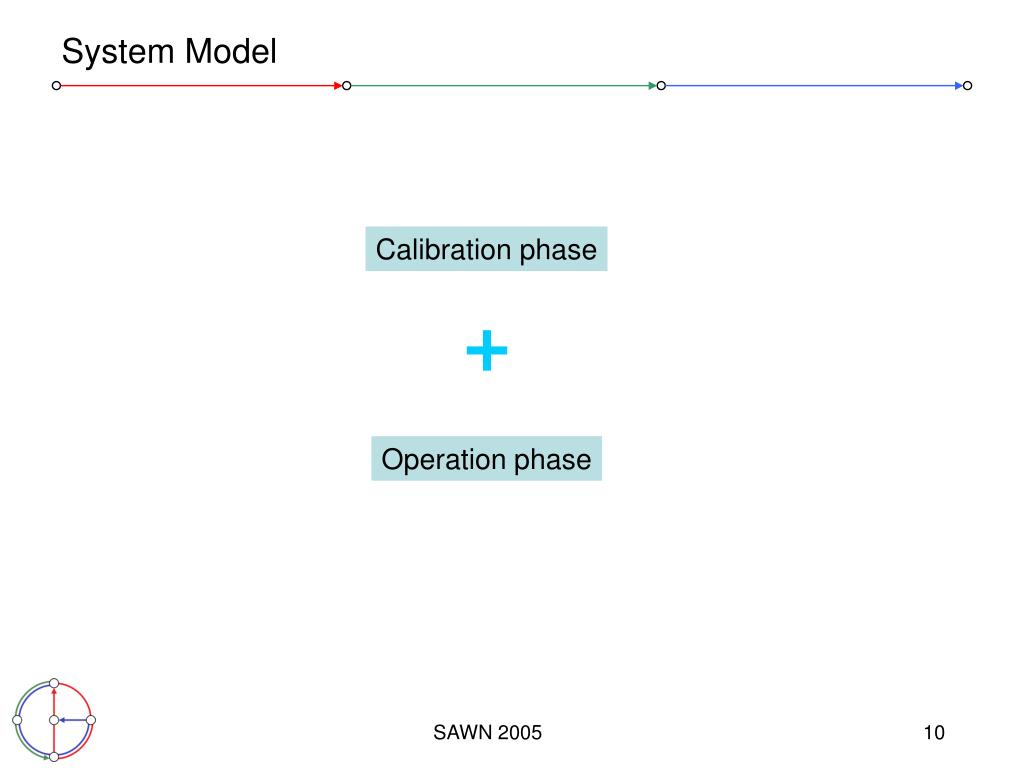 System Model

Calibration phase

+

Operation phase

SAWN 2005

10